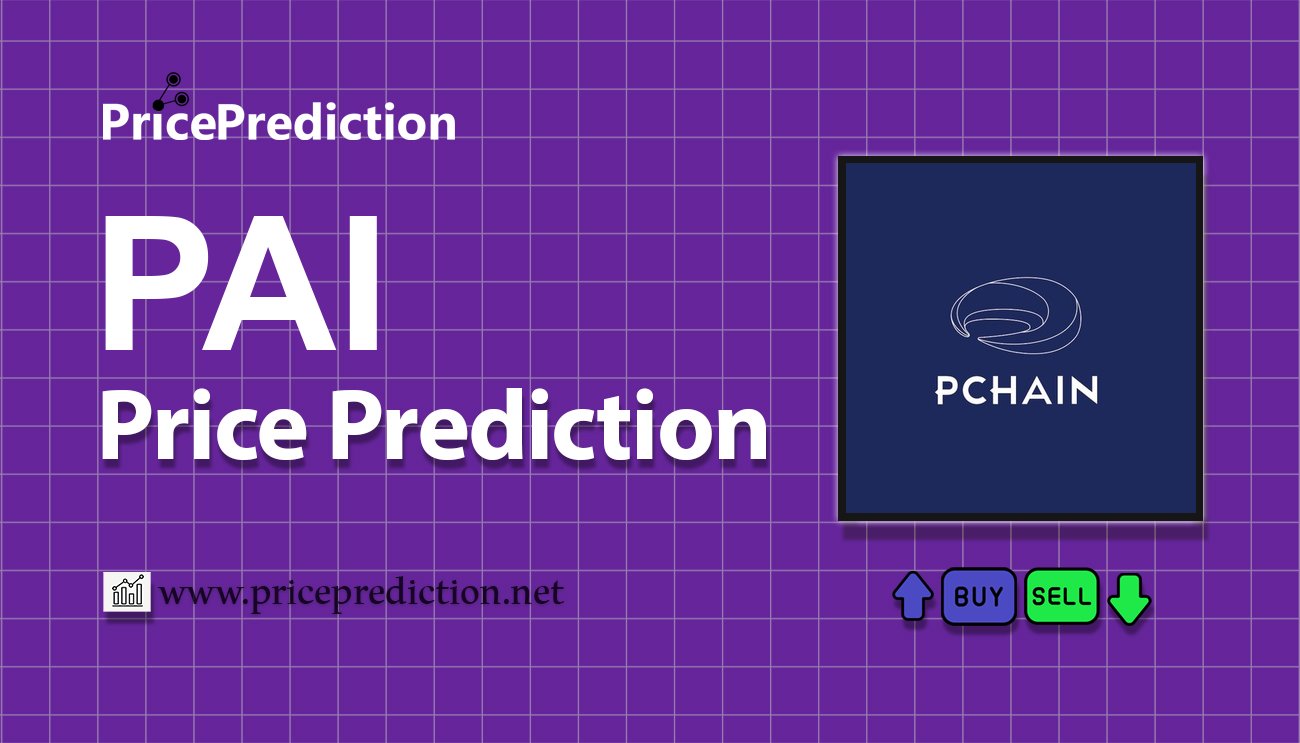 PricePrediction

PAI
Price Prediction

PCHAIN

www.priceprediction.net

BUY SELL